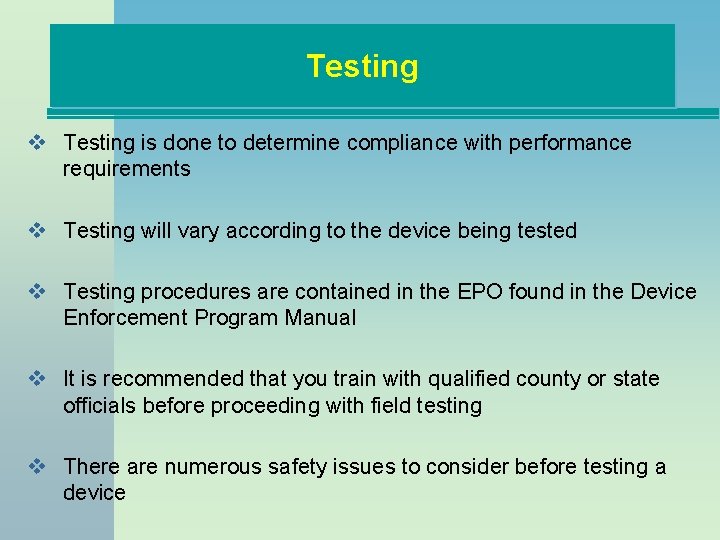 Testing

❖ Testing is done to determine compliance with performance requirements

❖ Testing will vary according to the device being tested

❖ Testing procedures are contained in the EPO found in the Device Enforcement Program Manual

❖ It is recommended that you train with qualified county or state officials before proceeding with field testing

❖ There are numerous safety issues to consider before testing a device